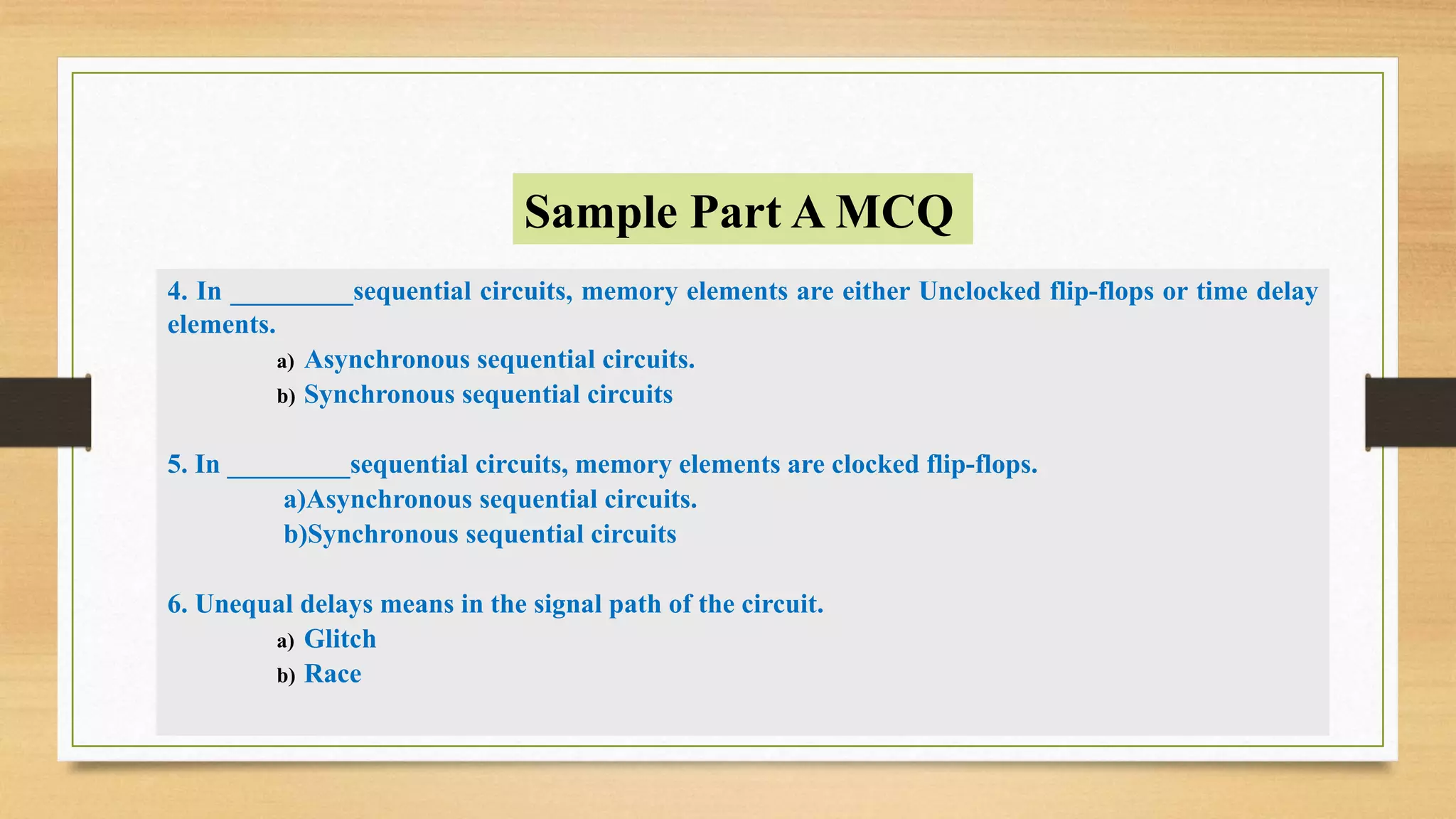 Sample Part A MCQ

4. In _________sequential circuits, memory elements are either Unclocked flip-flops or time delay elements.

a) Asynchronous sequential circuits.
b) Synchronous sequential circuits

5. In _________sequential circuits, memory elements are clocked flip-flops.

a)Asynchronous sequential circuits.
b)Synchronous sequential circuits

6. Unequal delays means in the signal path of the circuit.

a) Glitch
b) Race